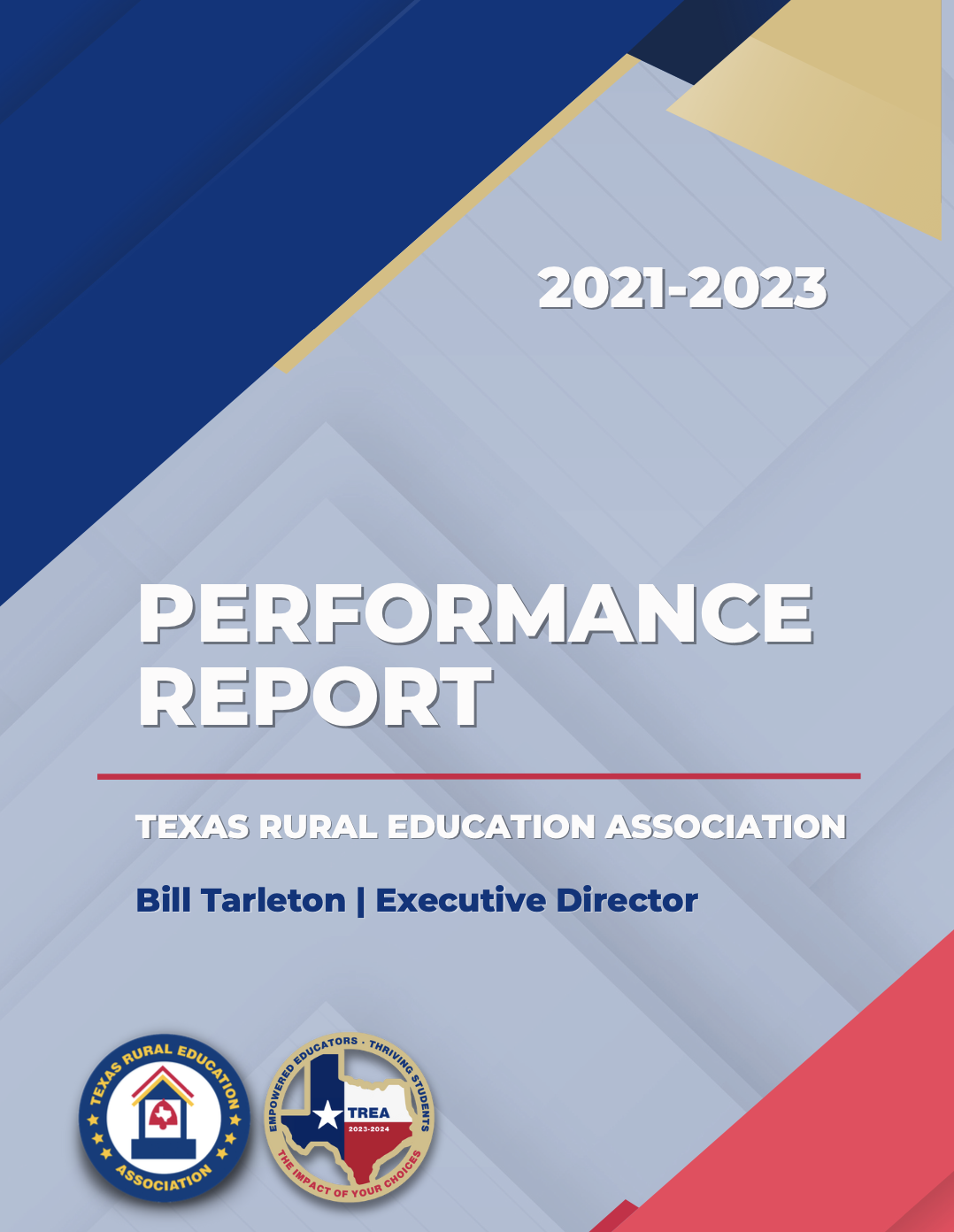 2021-2023

PERFORMANCE REPORT

TEXAS RURAL EDUCATION ASSOCIATION

Bill Tarleton | Executive Director

TEXAS RURAL EDUCATION ASSOCIATION

EMPOWERED EDUCATORS · THRIVING STUDENTS
TREA
2023-2024
THE IMPACT OF YOUR CHOICES